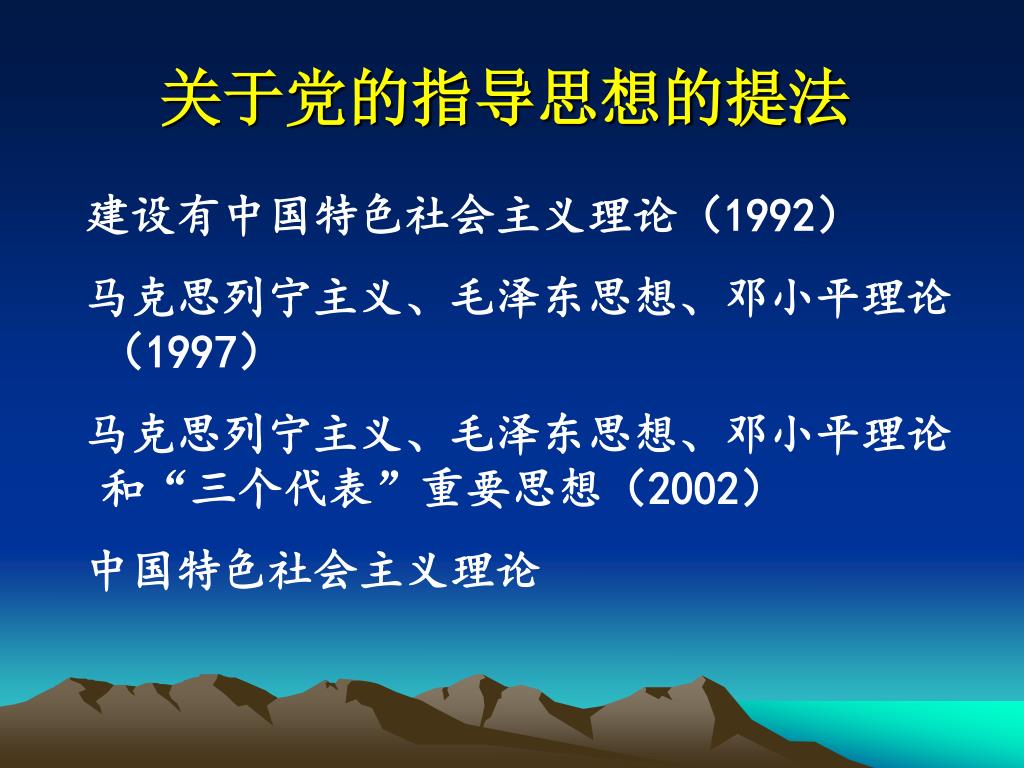 关于党的指导思想的提法

建设有中国特色社会主义理论（1992）

马克思列宁主义、毛泽东思想、邓小平理论（1997）

马克思列宁主义、毛泽东思想、邓小平理论和“三个代表”重要思想（2002）

中国特色社会主义理论